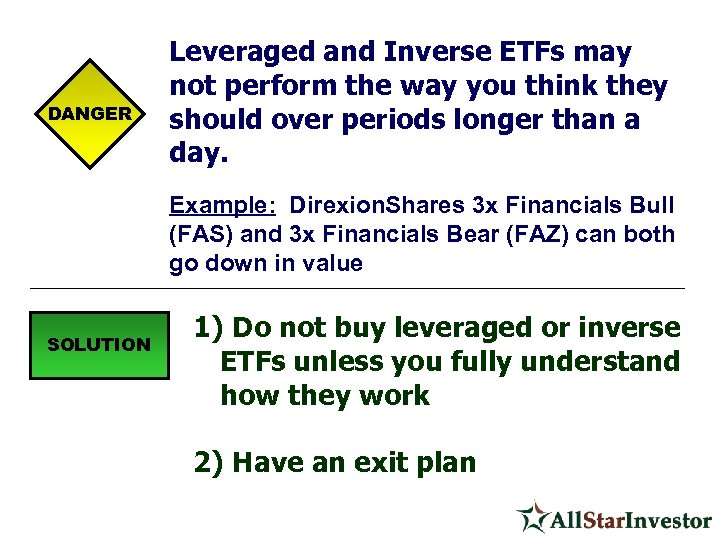 DANGER

Leveraged and Inverse ETFs may not perform the way you think they should over periods longer than a day.

Example: DirexionShares 3x Financials Bull (FAS) and 3x Financials Bear (FAZ) can both go down in value

SOLUTION

1) Do not buy leveraged or inverse ETFs unless you fully understand how they work

2) Have an exit plan

AllStarInvestor